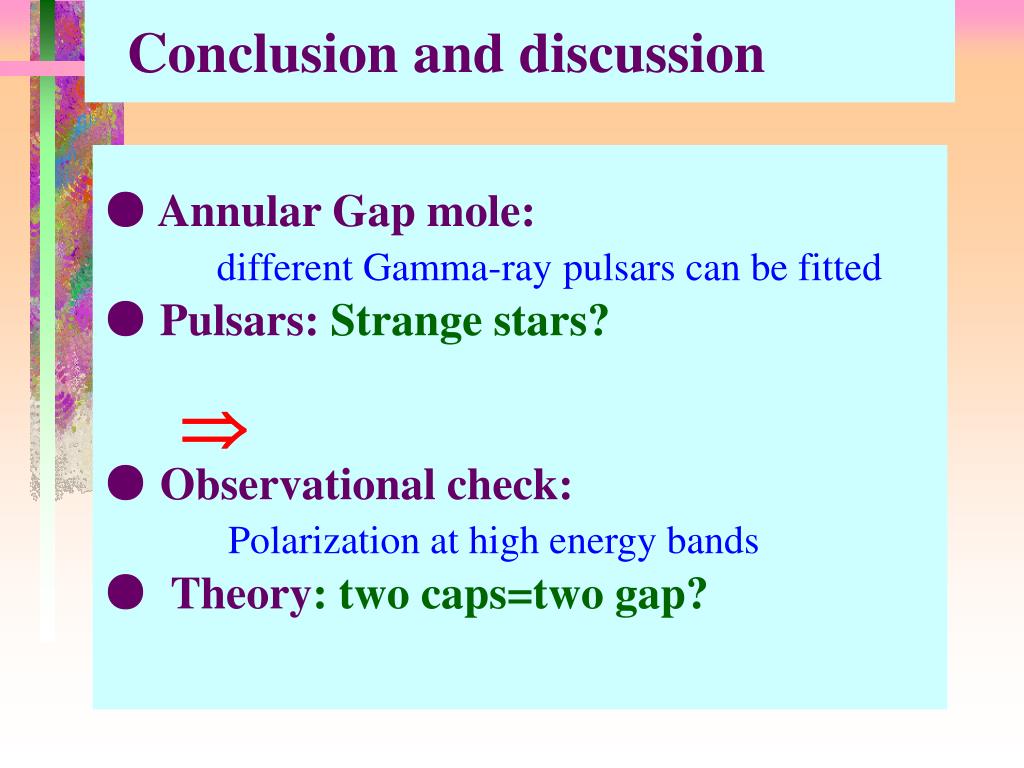 Conclusion and discussion

● Annular Gap mole:

different Gamma-ray pulsars can be fitted

● Pulsars: Strange stars?

$\Rightarrow$

● Observational check:

Polarization at high energy bands

● Theory: two caps=two gap?